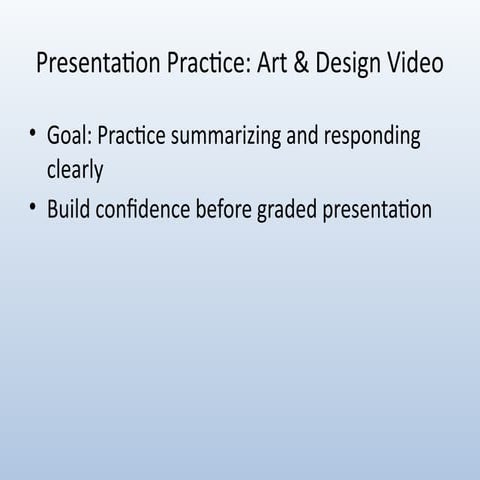 Presentation Practice: Art & Design Video

• Goal: Practice summarizing and responding clearly
• Build confidence before graded presentation